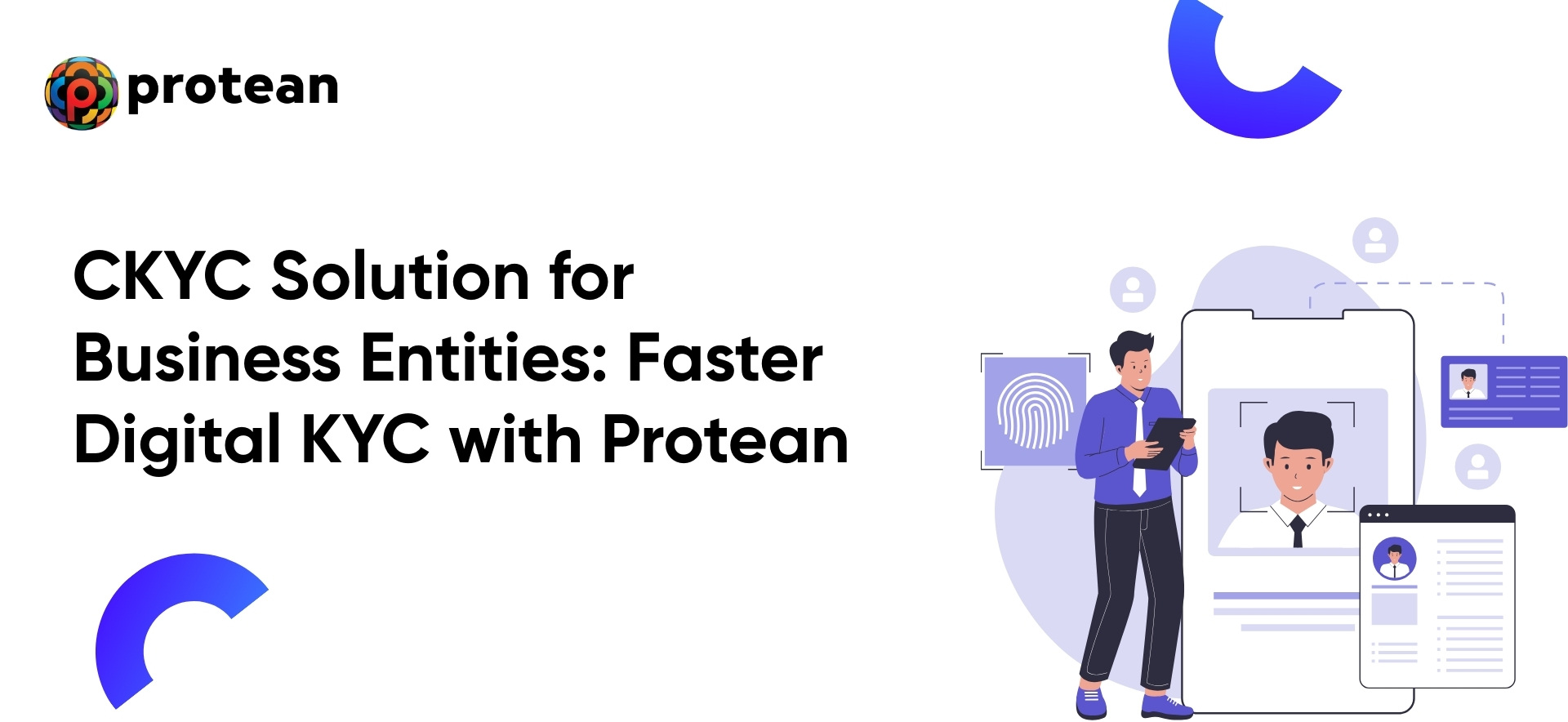 protean

CKYC Solution for Business Entities: Faster Digital KYC with Protean